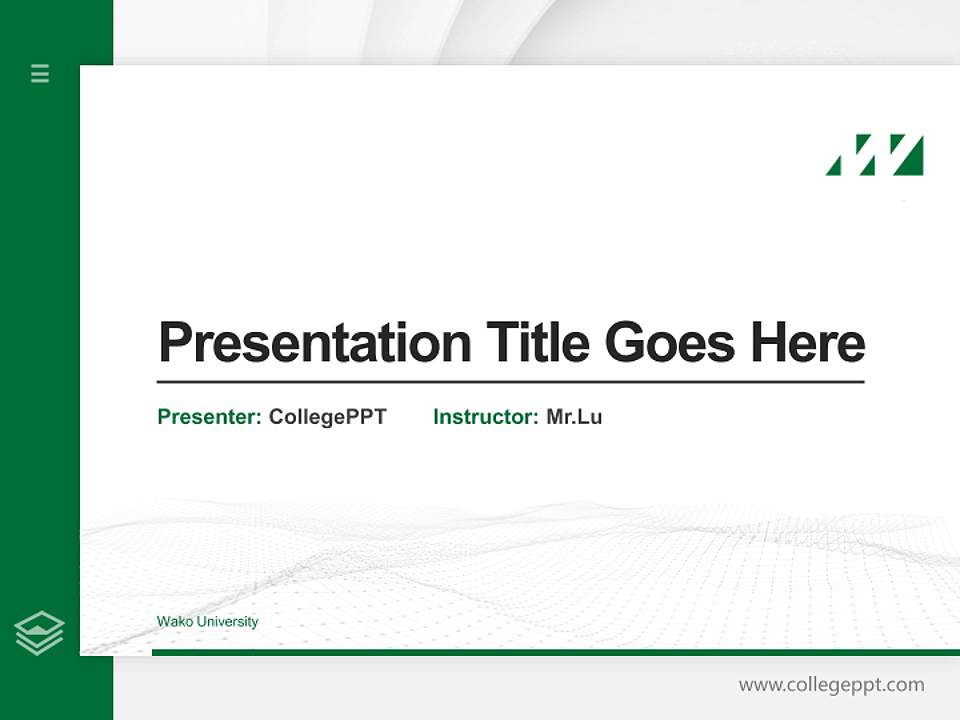 Presentation Title Goes Here

Presenter: CollegePPT Instructor: Mr.Lu

Wako University

www.collegeppt.com